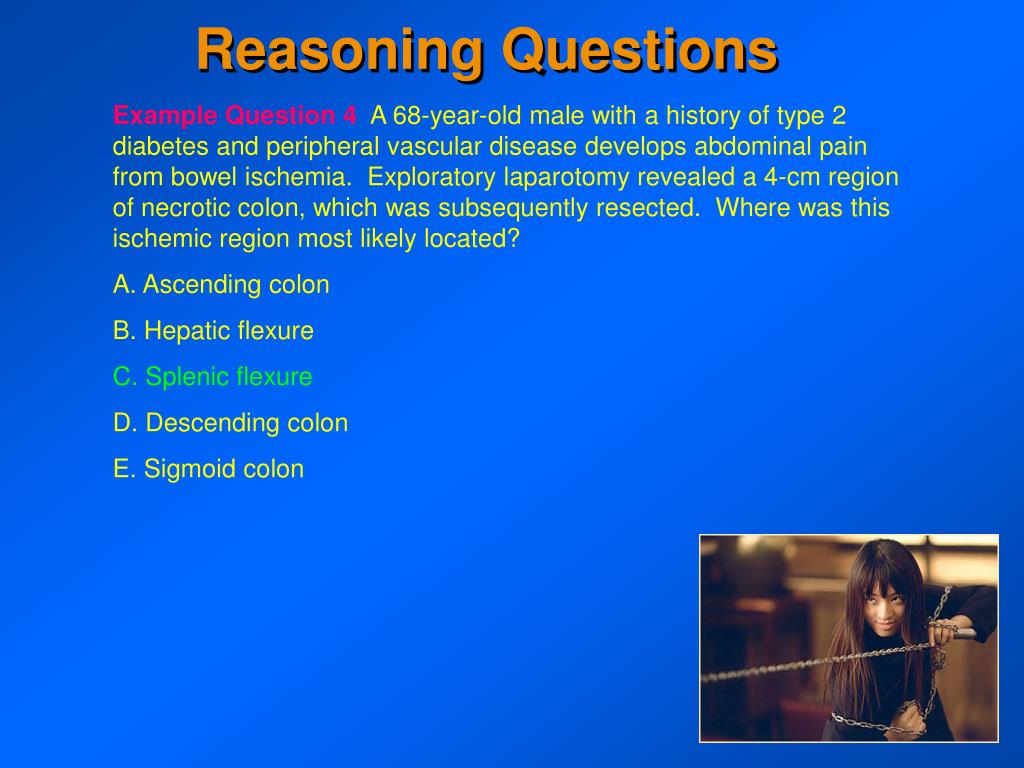 Reasoning Questions

Example Question 4 A 68-year-old male with a history of type 2 diabetes and peripheral vascular disease develops abdominal pain from bowel ischemia. Exploratory laparotomy revealed a 4-cm region of necrotic colon, which was subsequently resected. Where was this ischemic region most likely located?

A. Ascending colon

B. Hepatic flexure

C. Splenic flexure

D. Descending colon

E. Sigmoid colon